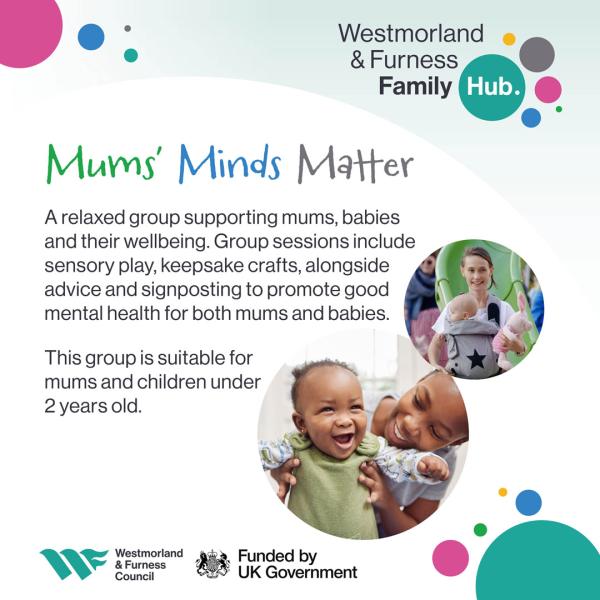 Westmorland & Furness Family Hub.

Mums' Minds Matter

A relaxed group supporting mums, babies and their wellbeing. Group sessions include sensory play, keepsake crafts, alongside advice and signposting to promote good mental health for both mums and babies.

This group is suitable for mums and children under 2 years old.

Westmorland & Furness Council

Funded by UK Government